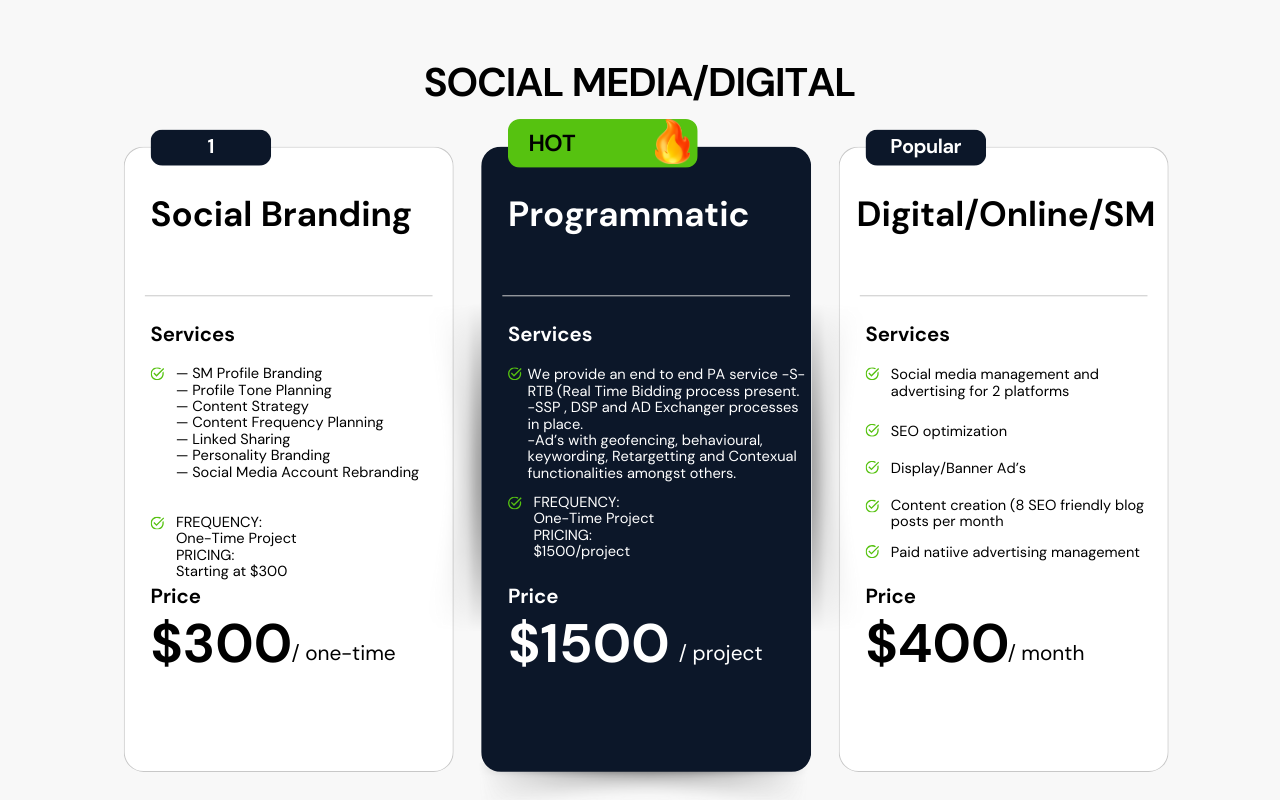 SOCIAL MEDIA/DIGITAL

1

Social Branding

Services

— SM Profile Branding
— Profile Tone Planning
— Content Strategy
— Content Frequency Planning
— Linked Sharing
— Personality Branding
— Social Media Account Rebranding

FREQUENCY:
One-Time Project
PRICING:
Starting at $300

Price

$300/ one-time

HOT

Programmatic

Services

We provide an end to end PA service -S-RTB (Real Time Bidding process present.
-SSP , DSP and AD Exchanger processes in place.
-Ad's with geofencing, behavioural, keywording, Retargetting and Contexual functionalities amongst others.

FREQUENCY:
One-Time Project
PRICING:
$1500/project

Price

$1500 / project

Popular

Digital/Online/SM

Services

Social media management and advertising for 2 platforms

SEO optimization

Display/Banner Ad's

Content creation (8 SEO friendly blog posts per month

Paid natiive advertising management

Price

$400/ month